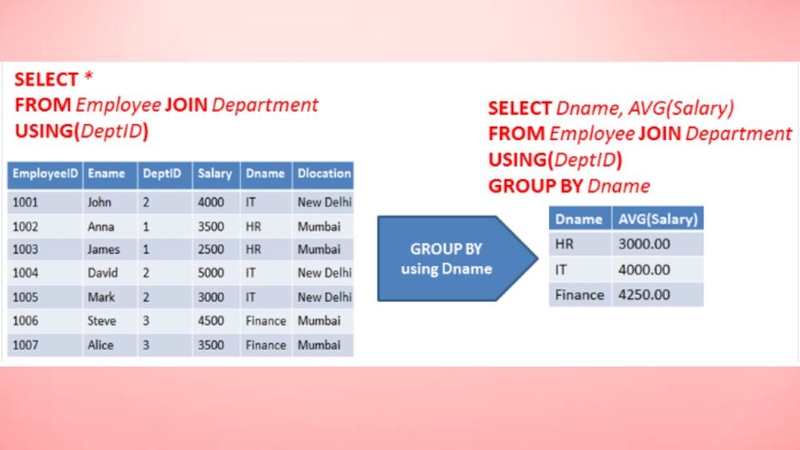 SELECT *
FROM Employee JOIN Department
USING(DeptID)

| EmployeeID | Ename | DeptID | Salary | Dname | Dlocation |
|---|---|---|---|---|---|
| 1001 | John | 2 | 4000 | IT | New Delhi |
| 1002 | Anna | 1 | 3500 | HR | Mumbai |
| 1003 | James | 1 | 2500 | HR | Mumbai |
| 1004 | David | 2 | 5000 | IT | New Delhi |
| 1005 | Mark | 2 | 3000 | IT | New Delhi |
| 1006 | Steve | 3 | 4500 | Finance | Mumbai |
| 1007 | Alice | 3 | 3500 | Finance | Mumbai |

GROUP BY using Dname

SELECT Dname, AVG(Salary)
FROM Employee JOIN Department
USING(DeptID)
GROUP BY Dname

| Dname | AVG(Salary) |
|---|---|
| HR | 3000.00 |
| IT | 4000.00 |
| Finance | 4250.00 |